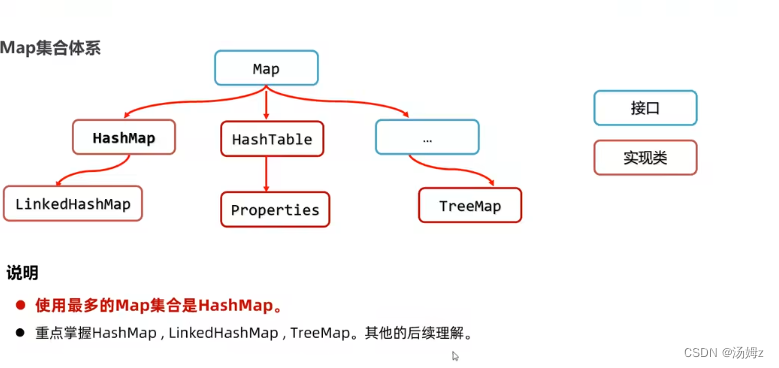 Map集合体系

Map

HashMap

HashTable

...

LinkedHashMap

Properties

TreeMap

接口

实现类

说明

使用最多的Map集合是HashMap。

重点掌握HashMap , LinkedHashMap , TreeMap。其他的后续理解。

CSDN @汤姆z